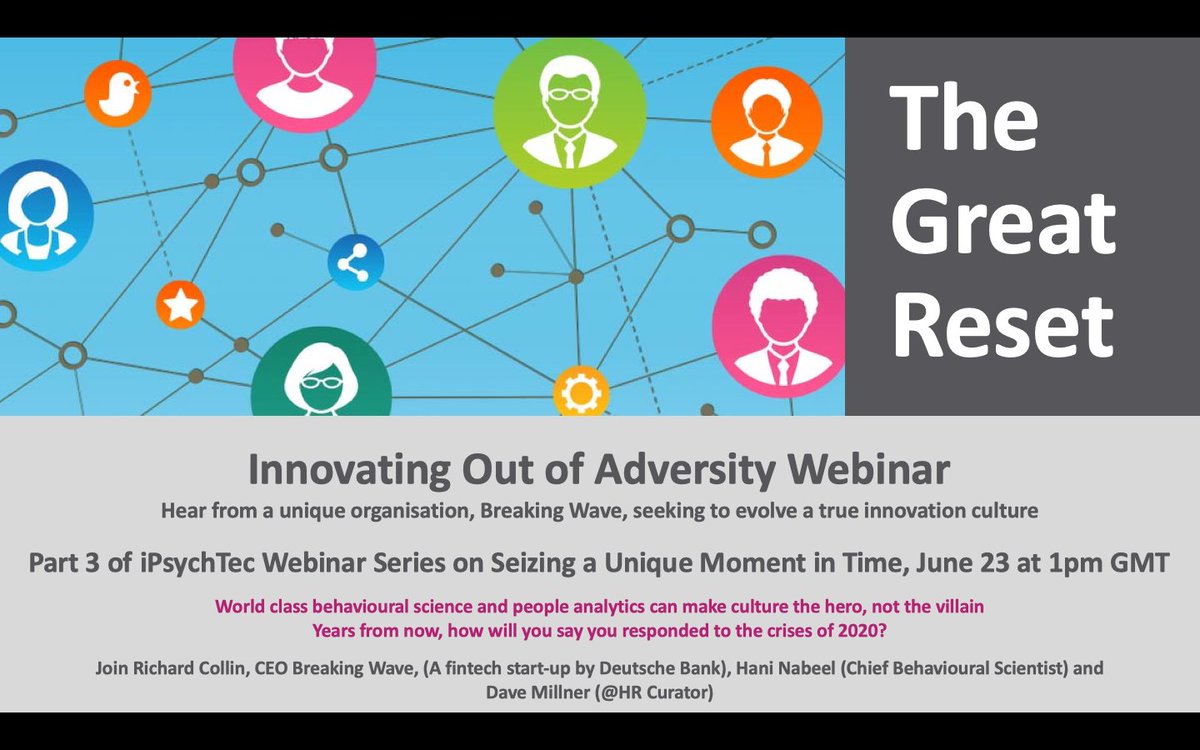 The Great Reset

Innovating Out of Adversity Webinar

Hear from a unique organisation, Breaking Wave, seeking to evolve a true innovation culture

Part 3 of iPsychTec Webinar Series on Seizing a Unique Moment in Time, June 23 at 1pm GMT

World class behavioural science and people analytics can make culture the hero, not the villain
Years from now, how will you say you responded to the crises of 2020?

Join Richard Collin, CEO Breaking Wave, (A fintech start-up by Deutsche Bank), Hani Nabeel (Chief Behavioural Scientist) and Dave Millner (@HR Curator)